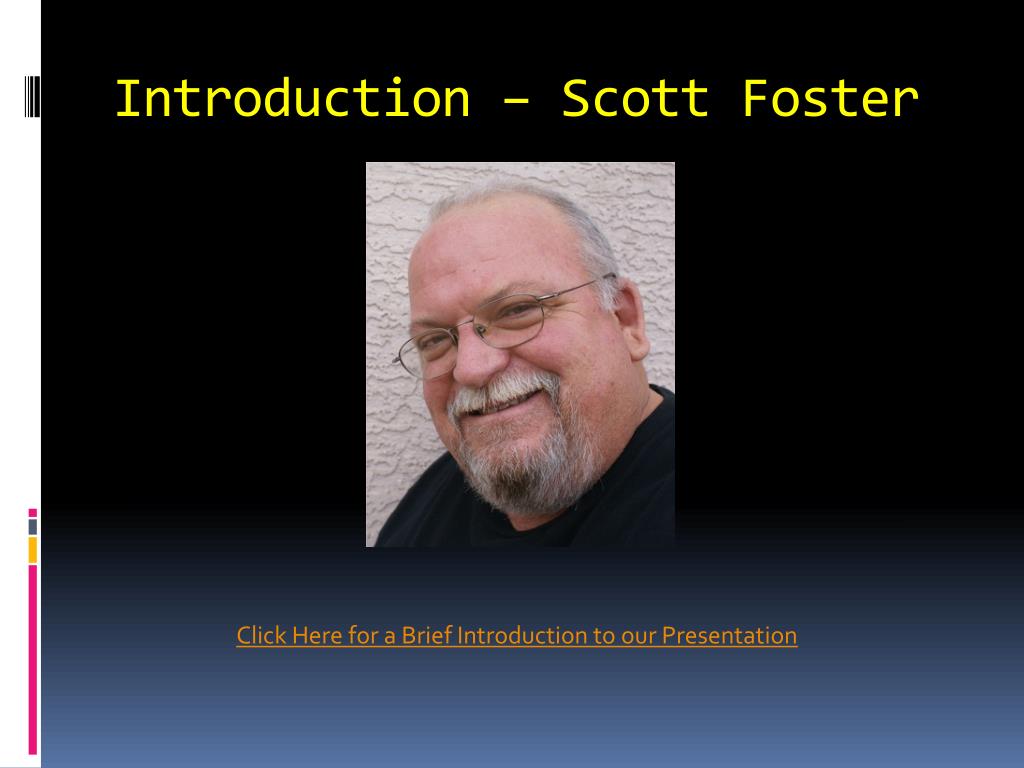 Introduction – Scott Foster

Click Here for a Brief Introduction to our Presentation